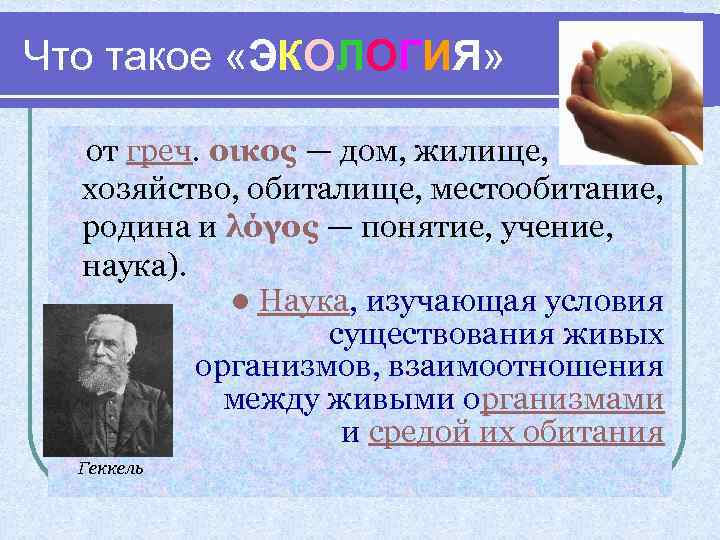 Что такое «ЭКОЛОГИЯ»

от греч. οικος — дом, жилище, хозяйство, обиталище, местообитание, родина и λόγος — понятие, учение, наука).

● Наука, изучающая условия существования живых организмов, взаимоотношения между живыми организмами и средой их обитания

Геккель